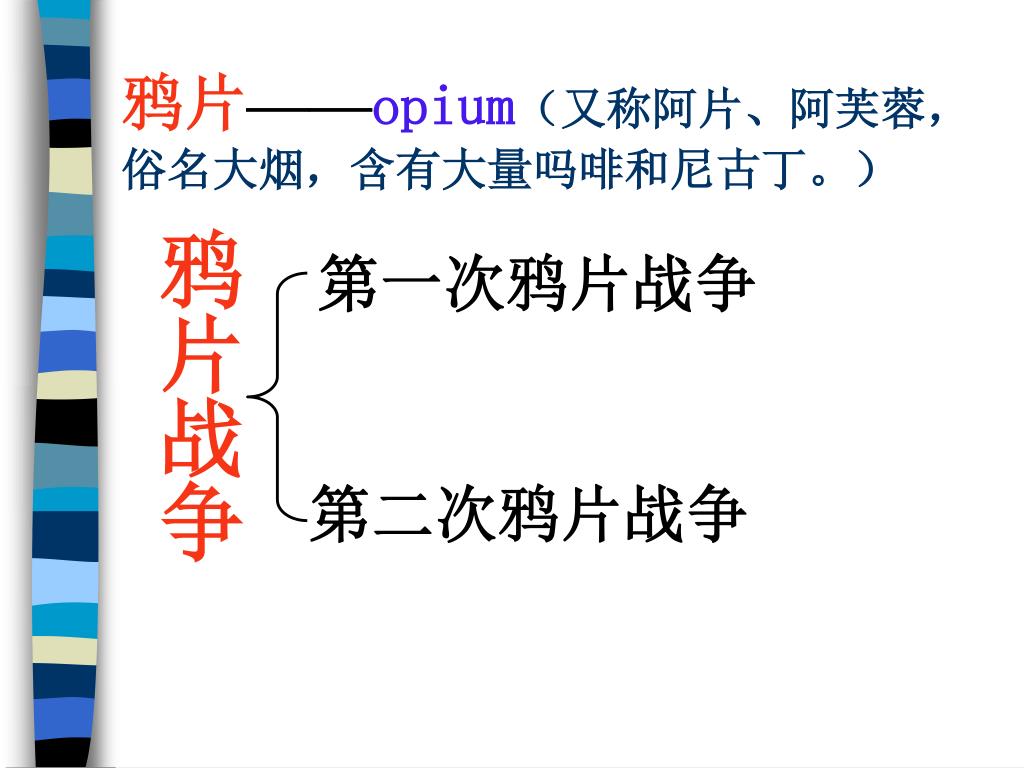 鸦片——opium（又称阿片、阿芙蓉，俗名大烟，含有大量吗啡和尼古丁。）

鸦片战争

第一次鸦片战争

第二次鸦片战争